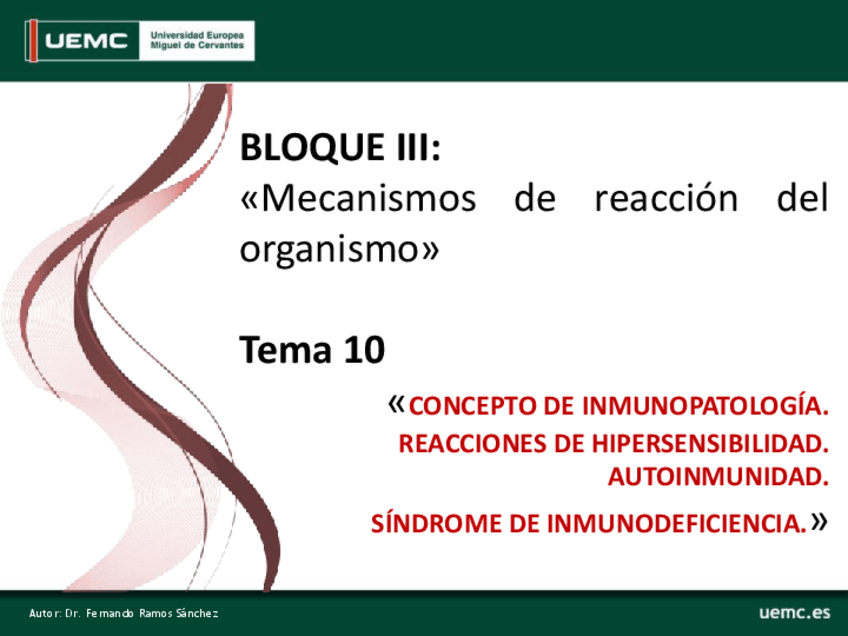 UEMC Universidad Europea Miguel de Cervantes

BLOQUE III:
«Mecanismos de reacción del organismo»

Tema 10

«CONCEPTO DE INMUNOPATOLOGÍA.
REACCIONES DE HIPERSENSIBILIDAD.
AUTOINMUNIDAD.
SÍNDROME DE INMUNODEFICIENCIA.»

Autor: Dr. Fernando Ramos Sánchez

uemc.es